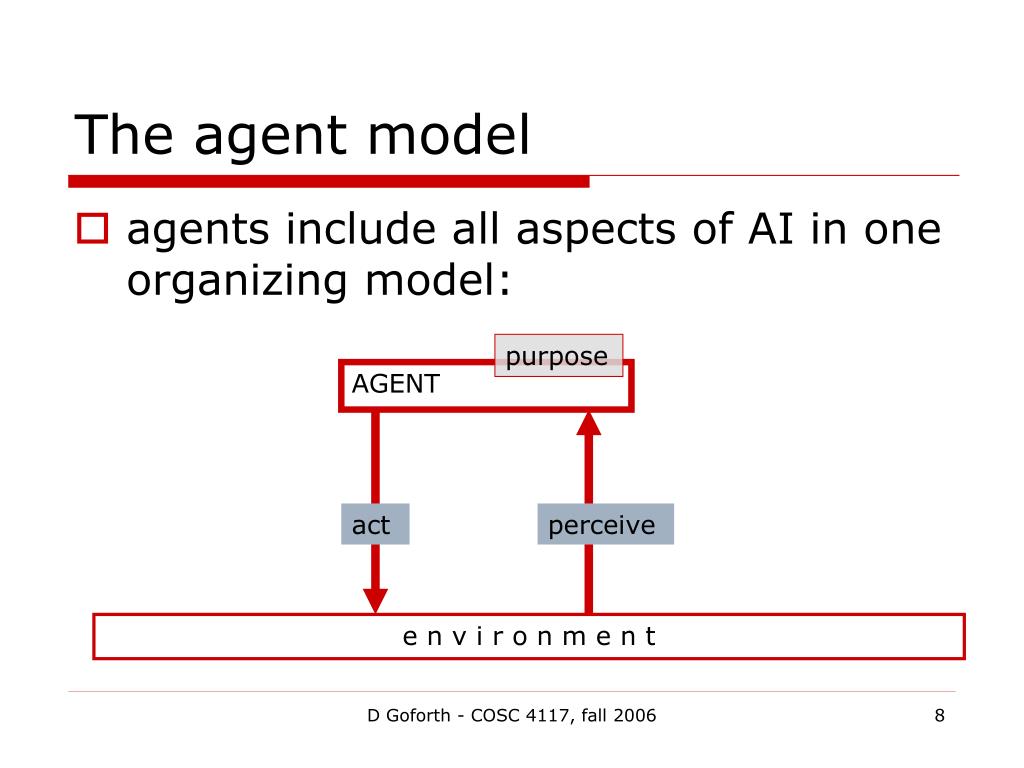 The agent model

agents include all aspects of AI in one organizing model:

purpose
AGENT

act
perceive

e n v i r o n m e n t

D Goforth - COSC 4117, fall 2006

8